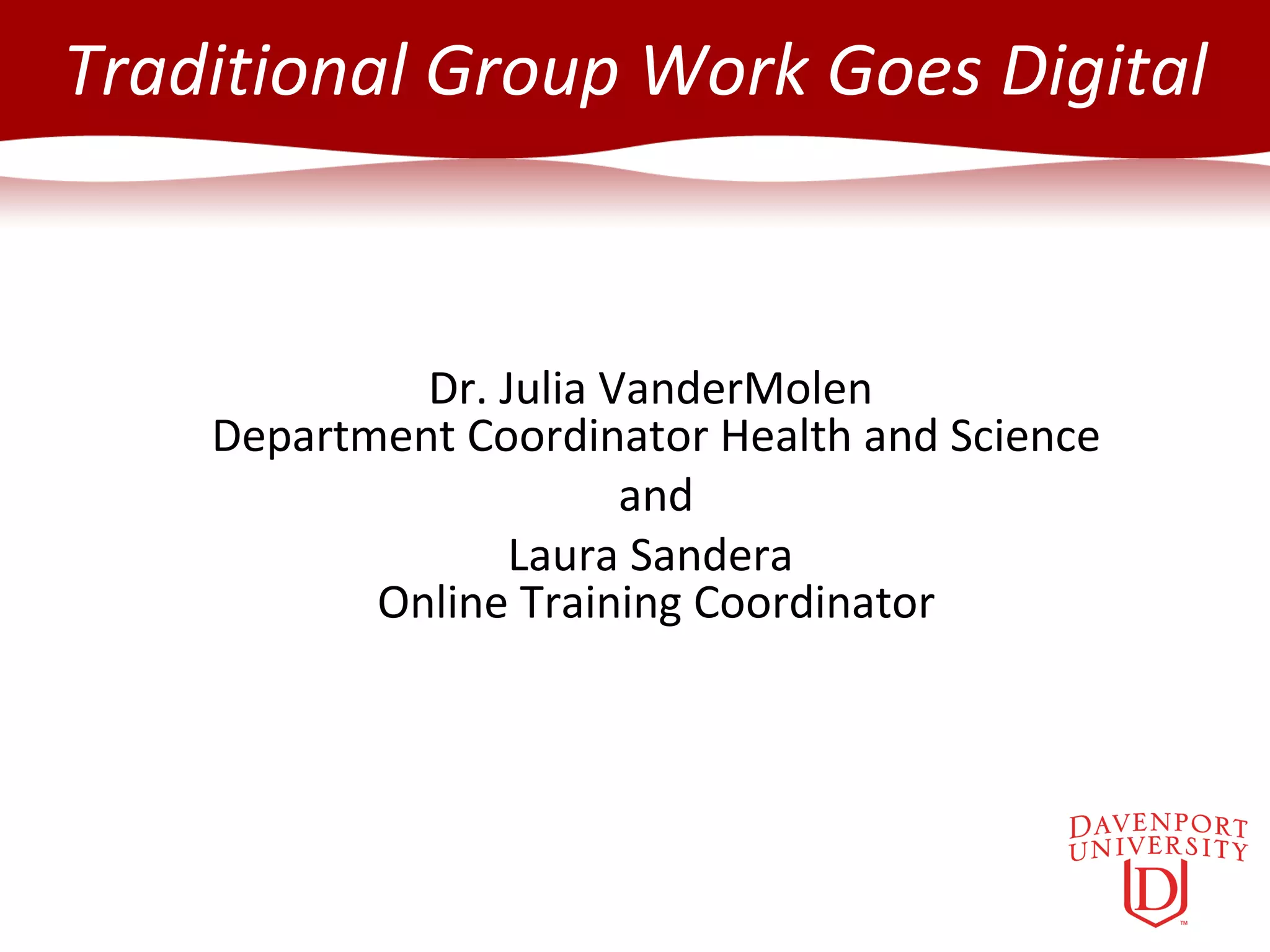 Traditional Group Work Goes Digital

Dr. Julia VanderMolen
Department Coordinator Health and Science

and

Laura Sandera
Online Training Coordinator

DAVENPORT UNIVERSITY
D
™